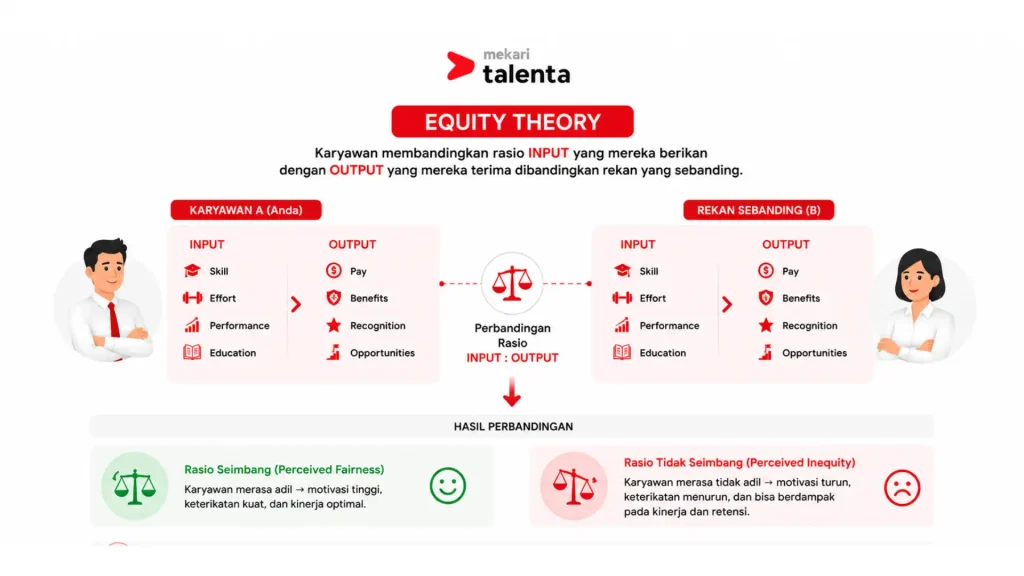 mekari
talenta

EQUITY THEORY

Karyawan membandingkan rasio INPUT yang mereka berikan dengan OUTPUT yang mereka terima dibandingkan rekan yang sebanding.

KARYAWAN A (Anda)

INPUT
Skill
Effort
Performance
Education

OUTPUT
Pay
Benefits
Recognition
Opportunities

Perbandingan Rasio
INPUT : OUTPUT

REKAN SEBANDING (B)

INPUT
Skill
Effort
Performance
Education

OUTPUT
Pay
Benefits
Recognition
Opportunities

HASIL PERBANDINGAN

Rasio Seimbang (Perceived Fairness)
Karyawan merasa adil → motivasi tinggi, keterikatan kuat, dan kinerja optimal.

Rasio Tidak Seimbang (Perceived Inequity)
Karyawan merasa tidak adil → motivasi turun, keterikatan menurun, dan bisa berdampak pada kinerja dan retensi.